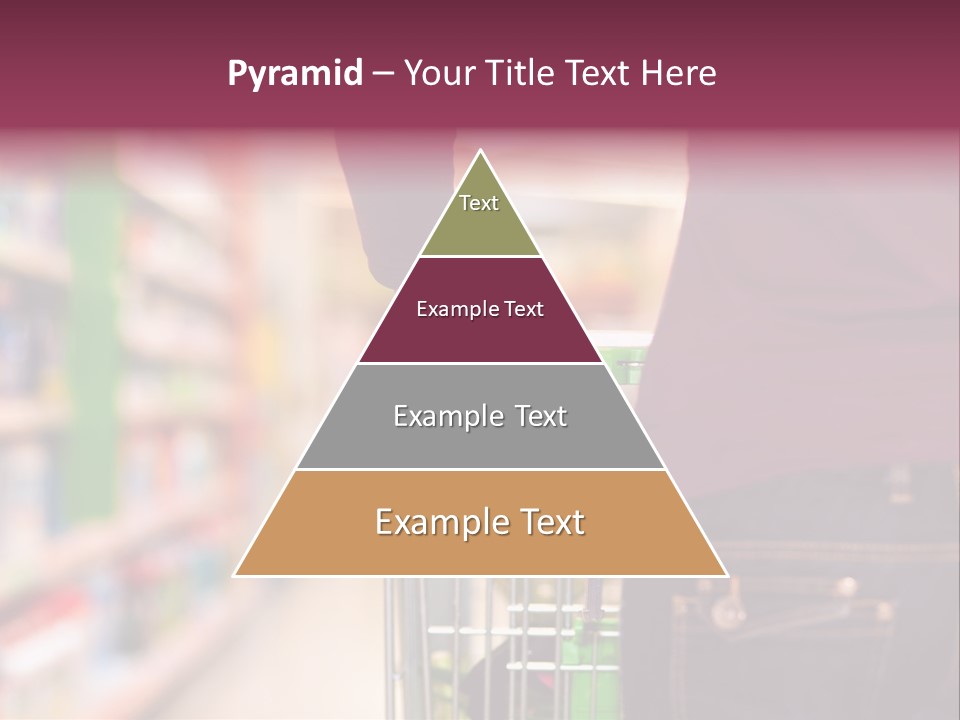 Pyramid – Your Title Text Here

Text

Example Text

Example Text

Example Text